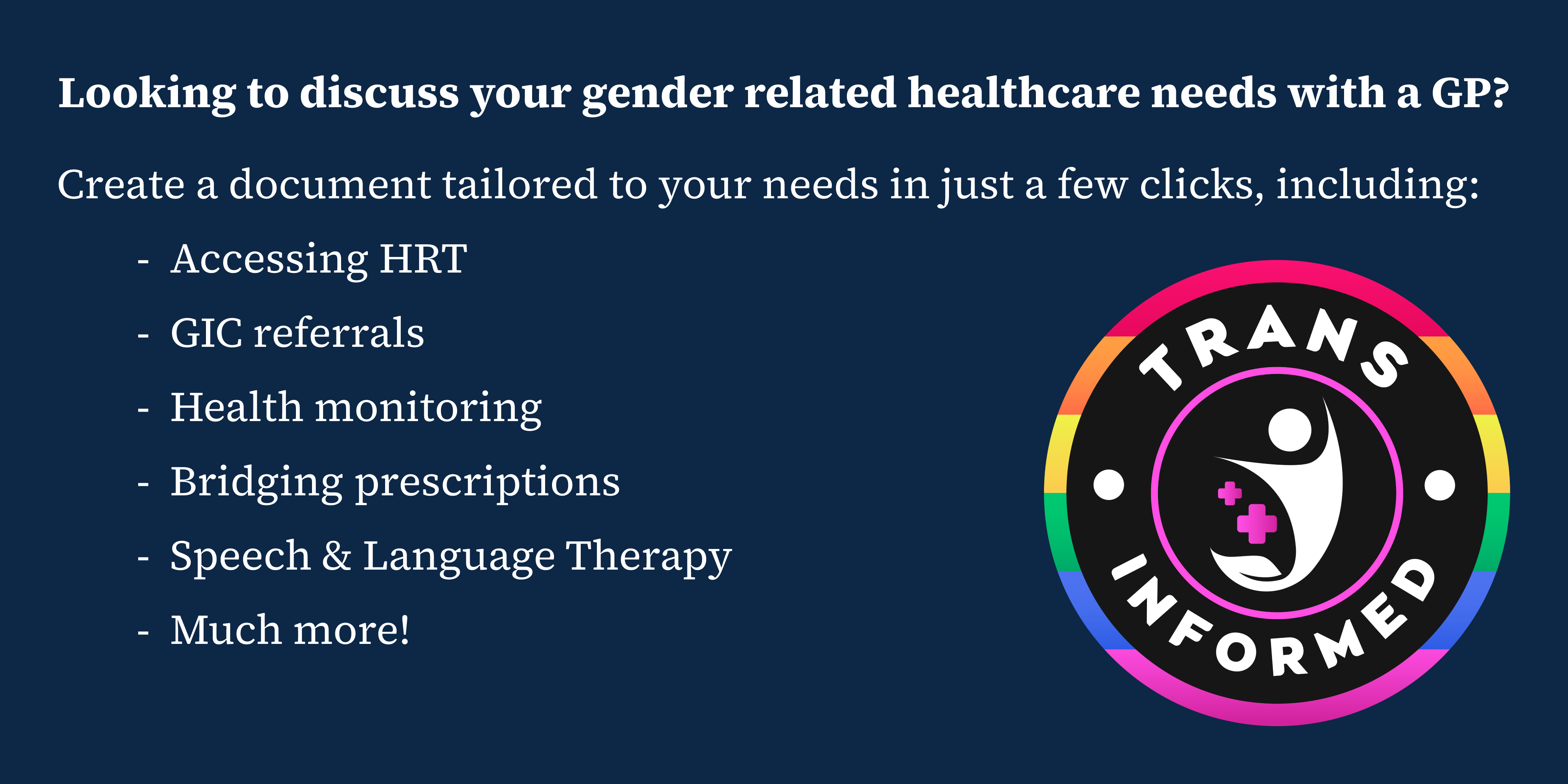 Looking to discuss your gender related healthcare needs with a GP?

Create a document tailored to your needs in just a few clicks, including:

- Accessing HRT
- GIC referrals
- Health monitoring
- Bridging prescriptions
- Speech & Language Therapy
- Much more!

TRANS INFORMED